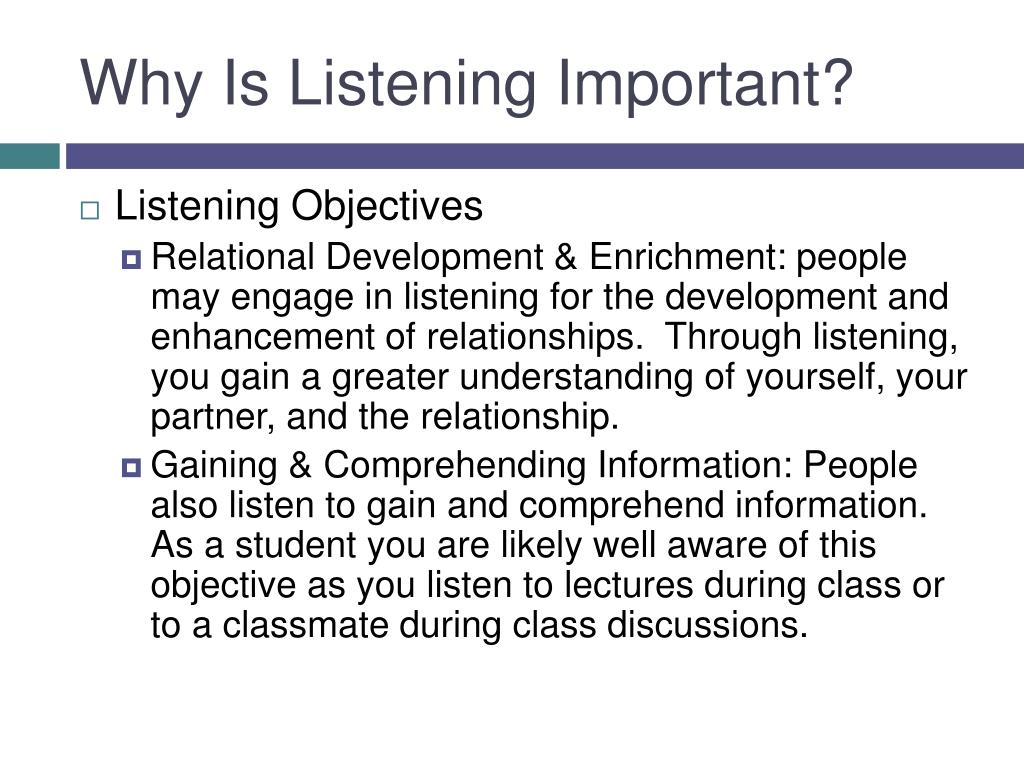 Why Is Listening Important?

Listening Objectives

Relational Development & Enrichment: people may engage in listening for the development and enhancement of relationships. Through listening, you gain a greater understanding of yourself, your partner, and the relationship.

Gaining & Comprehending Information: People also listen to gain and comprehend information. As a student you are likely well aware of this objective as you listen to lectures during class or to a classmate during class discussions.